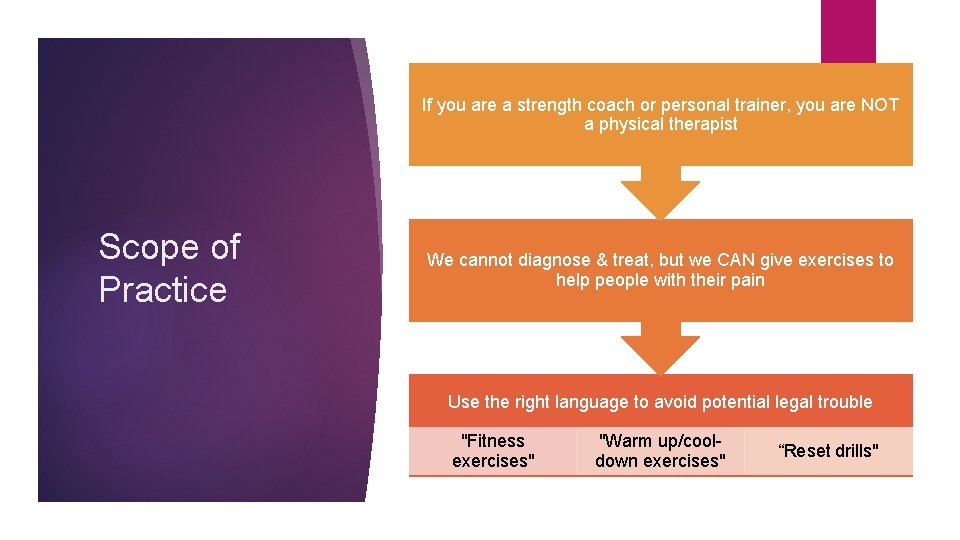 Scope of Practice

If you are a strength coach or personal trainer, you are NOT a physical therapist

We cannot diagnose & treat, but we CAN give exercises to help people with their pain

Use the right language to avoid potential legal trouble

"Fitness exercises"

"Warm up/cool-down exercises"

“Reset drills"